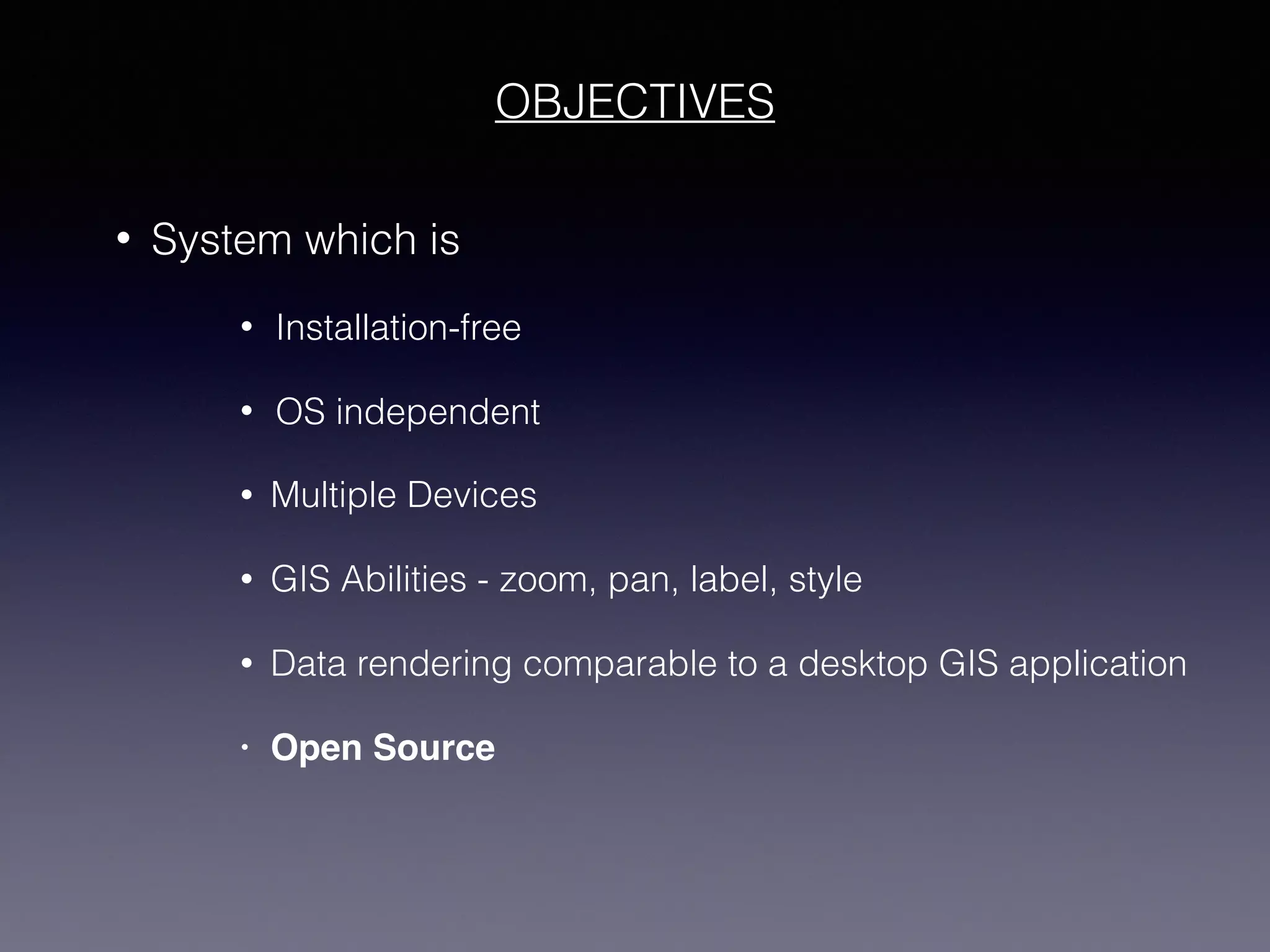 OBJECTIVES

• System which is

• Installation-free

• OS independent

• Multiple Devices

• GIS Abilities - zoom, pan, label, style

• Data rendering comparable to a desktop GIS application

• Open Source